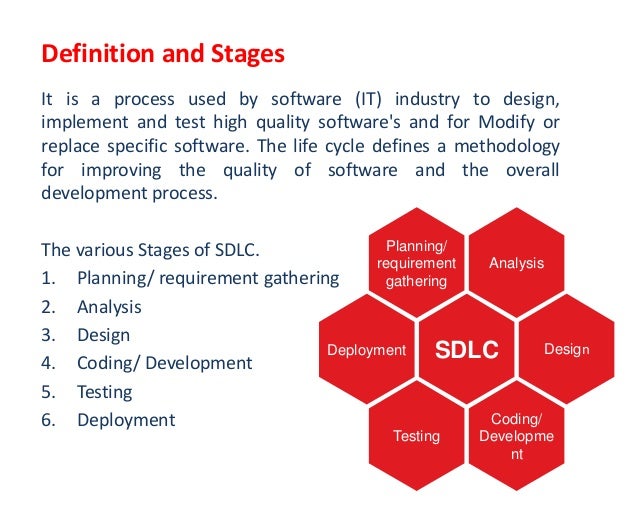 Definition and Stages

It is a process used by software (IT) industry to design, implement and test high quality software's and for Modify or replace specific software. The life cycle defines a methodology for improving the quality of software and the overall development process.

The various Stages of SDLC.
1. Planning/ requirement gathering
2. Analysis
3. Design
4. Coding/ Development
5. Testing
6. Deployment

Planning/ requirement gathering

Analysis

Deployment

SDLC

Design

Testing

Coding/ Developme nt